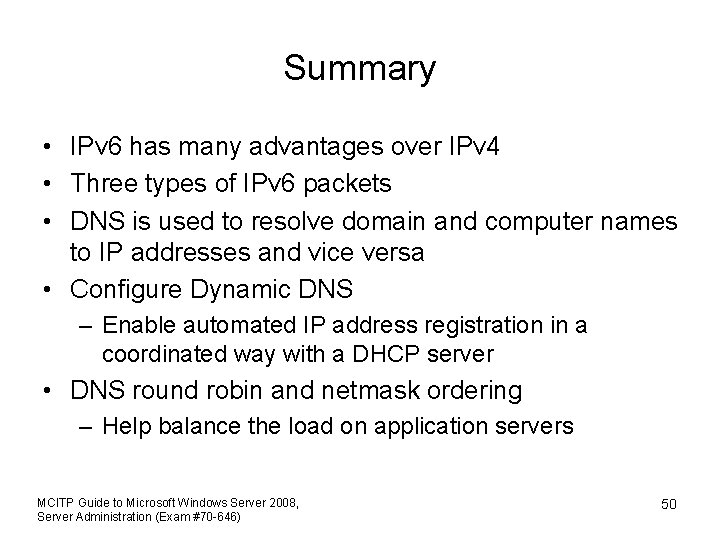 Summary

• IPv6 has many advantages over IPv4
• Three types of IPv6 packets
• DNS is used to resolve domain and computer names to IP addresses and vice versa
• Configure Dynamic DNS
– Enable automated IP address registration in a coordinated way with a DHCP server
• DNS round robin and netmask ordering
– Help balance the load on application servers

MCITP Guide to Microsoft Windows Server 2008, Server Administration (Exam #70-646)

50